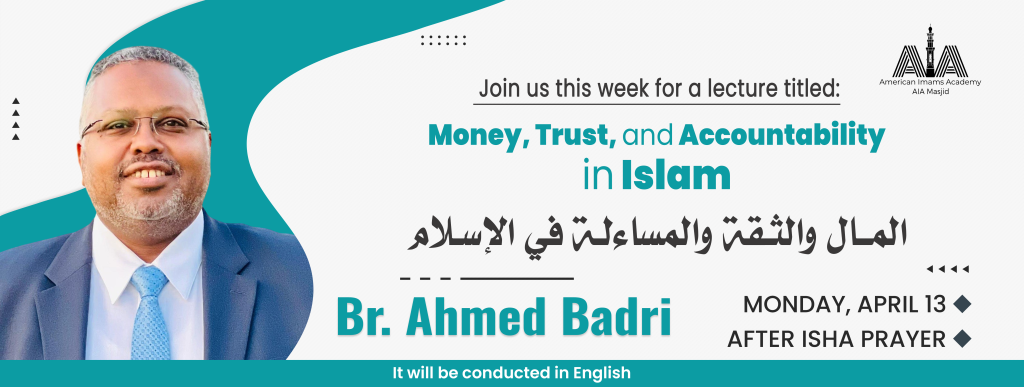 AIA
American Imams Academy
AIA Masjid

Join us this week for a lecture titled:

Money, Trust, and Accountability in Islam

المال والثقة والمساءلة في الإسلام

Br. Ahmed Badri

MONDAY, APRIL 13
AFTER ISHA PRAYER

It will be conducted in English